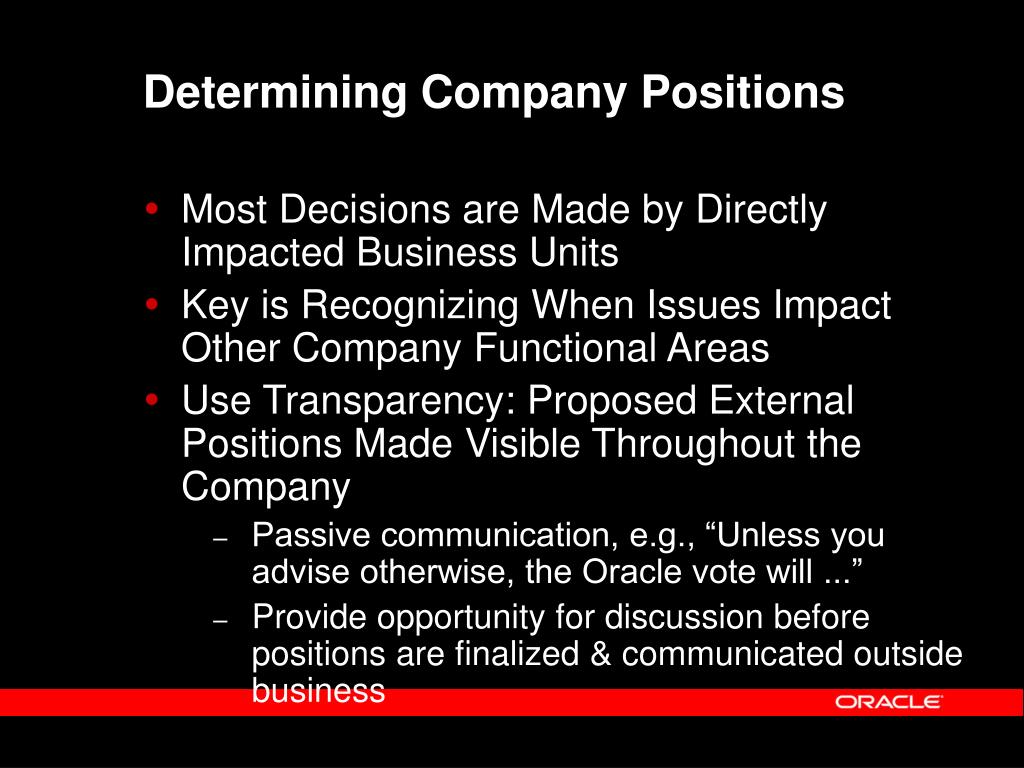 Determining Company Positions

• Most Decisions are Made by Directly Impacted Business Units
• Key is Recognizing When Issues Impact Other Company Functional Areas
• Use Transparency: Proposed External Positions Made Visible Throughout the Company
– Passive communication, e.g., “Unless you advise otherwise, the Oracle vote will ...”
– Provide opportunity for discussion before positions are finalized & communicated outside business

ORACLE